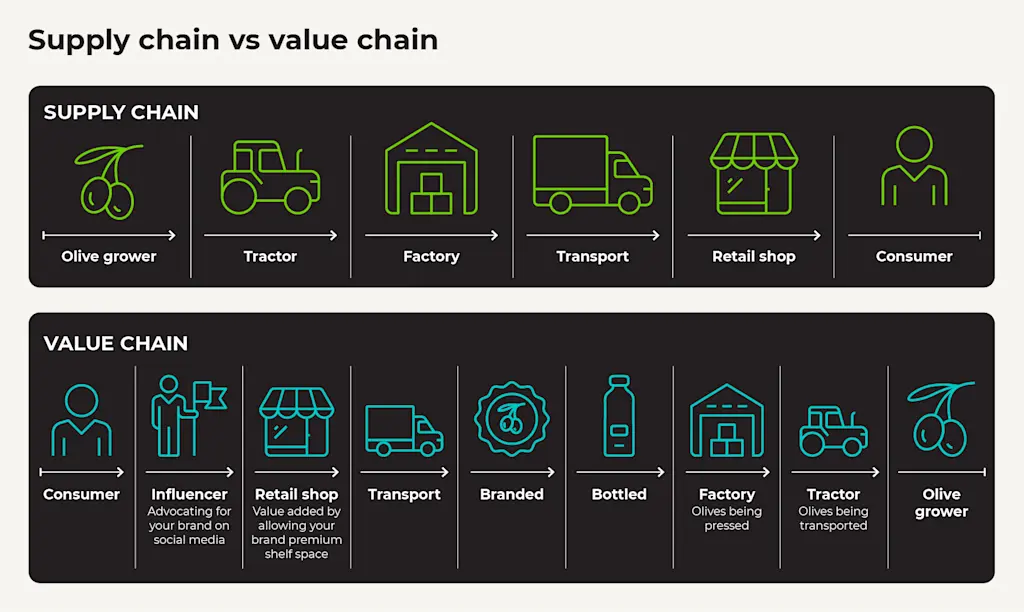 Supply chain vs value chain

SUPPLY CHAIN

Olive grower

Tractor

Factory

Transport

Retail shop

Consumer

VALUE CHAIN

Consumer

Influencer
Advocating for your brand on social media

Retail shop
Value added by allowing your brand premium shelf space

Transport

Branded

Bottled

Factory
Olives being pressed

Tractor
Olives being transported

Olive grower